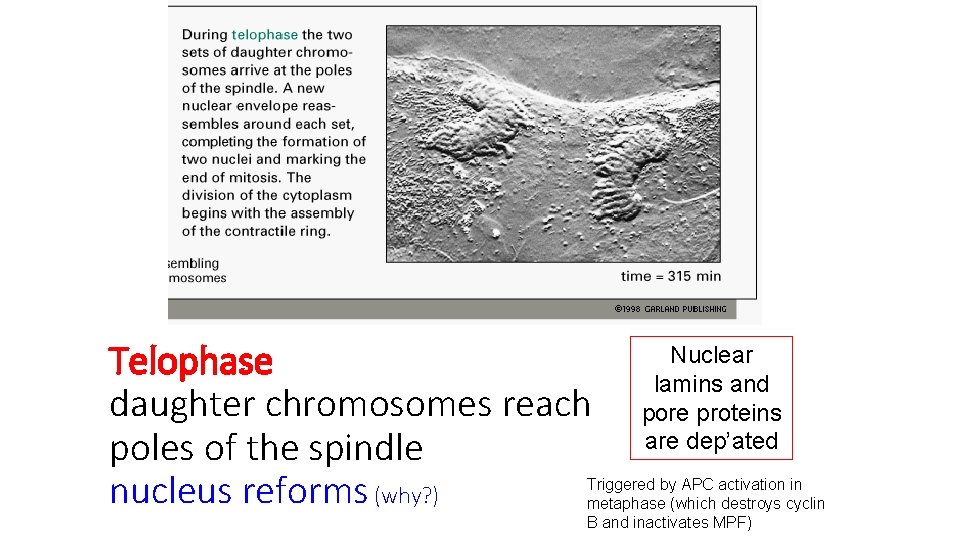 During telophase the two sets of daughter chromosomes arrive at the poles of the spindle. A new nuclear envelope reassembles around each set, completing the formation of two nuclei and marking the end of mitosis. The division of the cytoplasm begins with the assembly of the contractile ring.

sembling
mosomes

time = 315 min

©1998 GARLAND PUBLISHING

Telophase
daughter chromosomes reach poles of the spindle
nucleus reforms (why?)

Nuclear lamins and pore proteins are dep'ated

Triggered by APC activation in metaphase (which destroys cyclin B and inactivates MPF)